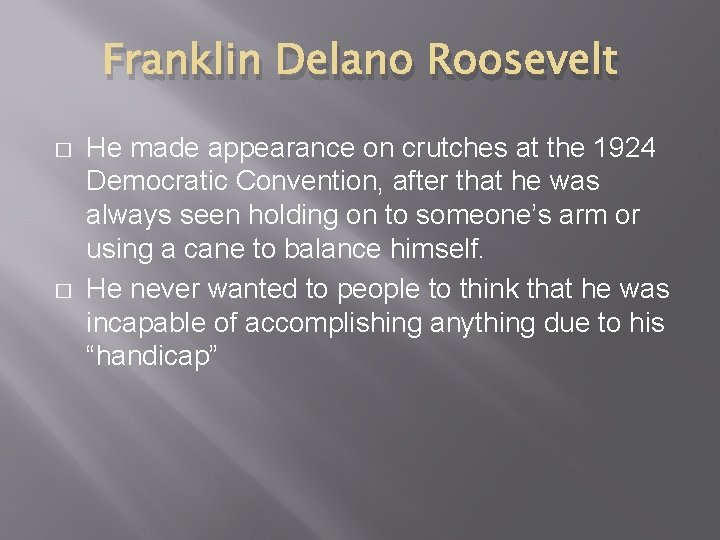 Franklin Delano Roosevelt

□ He made appearance on crutches at the 1924 Democratic Convention, after that he was always seen holding on to someone’s arm or using a cane to balance himself.

□ He never wanted to people to think that he was incapable of accomplishing anything due to his “handicap”